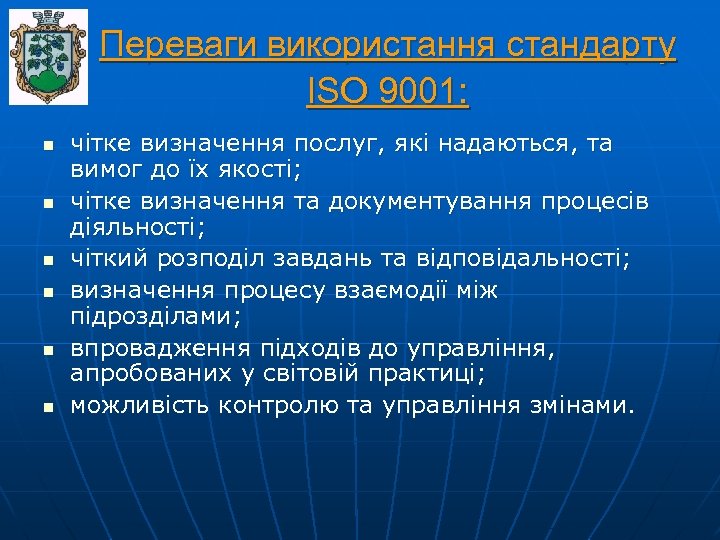 Переваги використання стандарту ISO 9001:

- чітке визначення послуг, які надаються, та вимог до їх якості;
- чітке визначення та документування процесів діяльності;
- чіткий розподіл завдань та відповідальності;
- визначення процесу взаємодії між підрозділами;
- впровадження підходів до управління, апробованих у світовій практиці;
- можливість контролю та управління змінами.